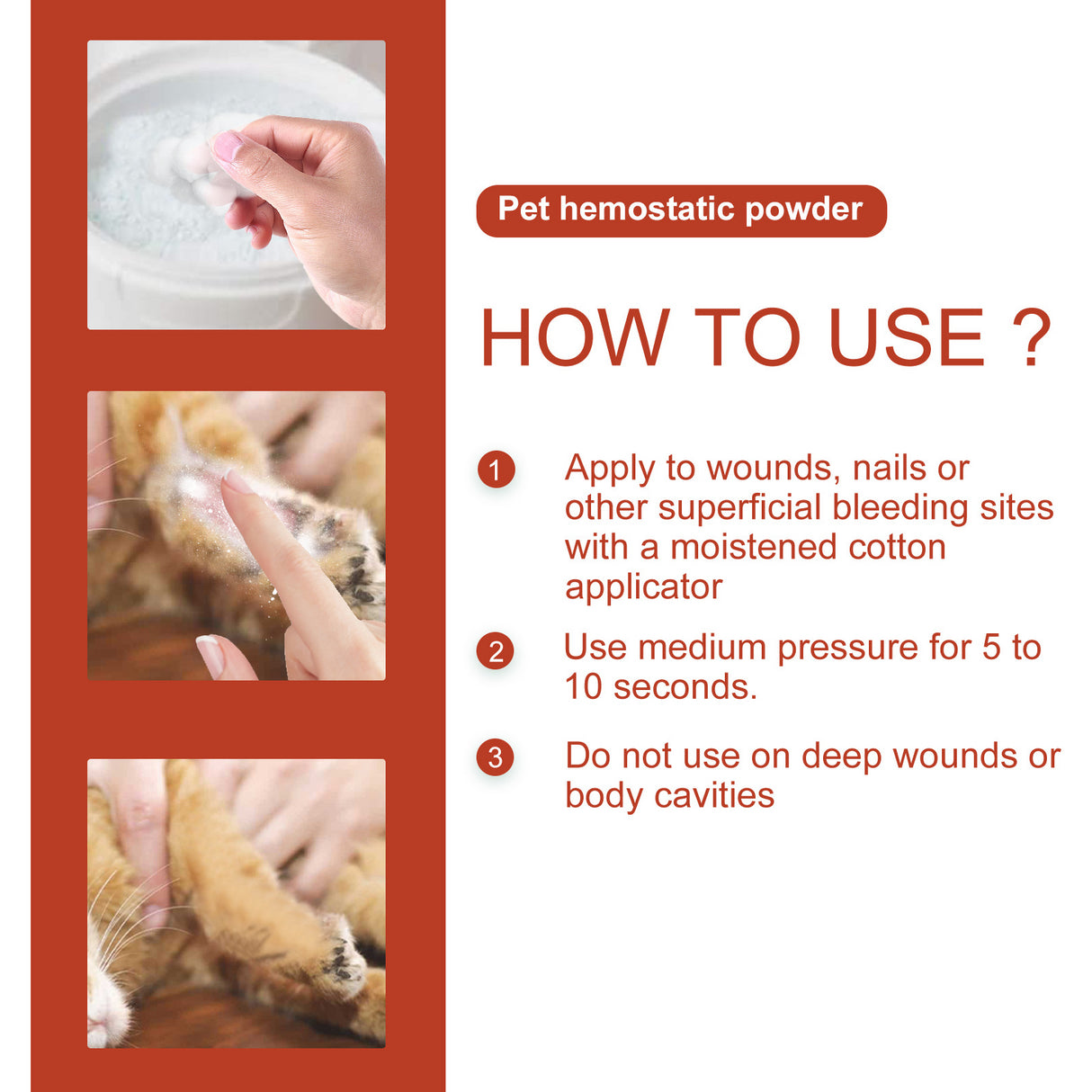 Pet hemostatic powder

HOW TO USE ?

1 Apply to wounds, nails or other superficial bleeding sites with a moistened cotton applicator

2 Use medium pressure for 5 to 10 seconds.

3 Do not use on deep wounds or body cavities